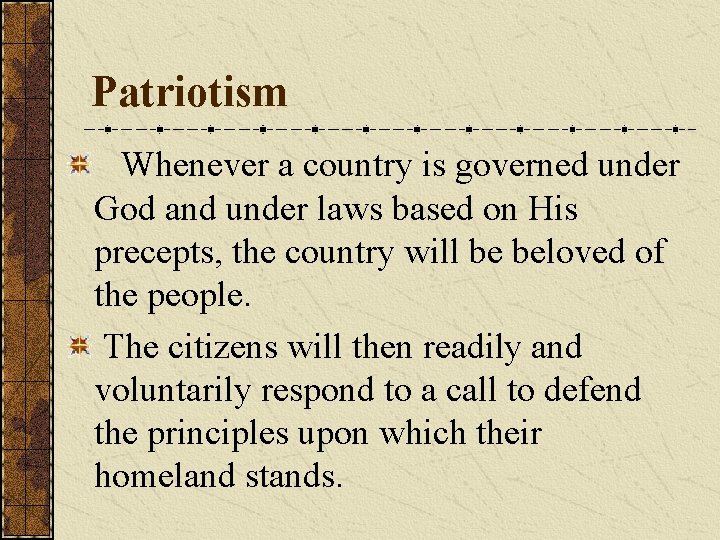 Patriotism

Whenever a country is governed under God and under laws based on His precepts, the country will be beloved of the people.

The citizens will then readily and voluntarily respond to a call to defend the principles upon which their homeland stands.